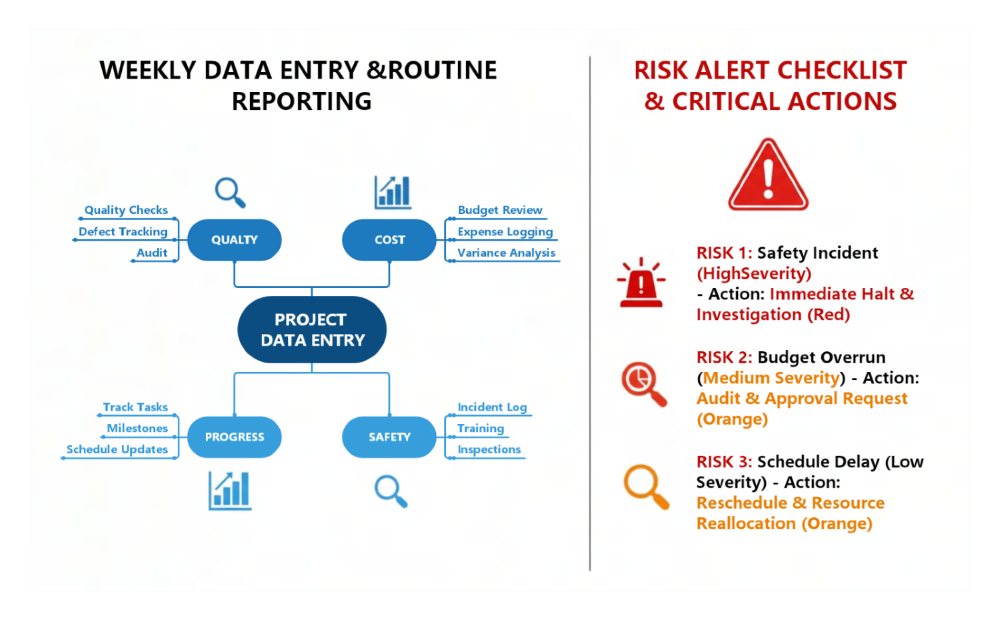 WEEKLY DATA ENTRY &ROUTINE REPORTING

Quality Checks
Defect Tracking
Audit

QUALTY

COST

Budget Review
Expense Logging
Variance Analysis

PROJECT DATA ENTRY

Track Tasks
Milestones
Schedule Updates

PROGRESS

SAFETY

Incident Log
Training
Inspections

RISK ALERT CHECKLIST & CRITICAL ACTIONS

RISK 1: Safety Incident (HighSeverity) - Action: Immediate Halt & Investigation (Red)

RISK 2: Budget Overrun (Medium Severity) - Action: Audit & Approval Request (Orange)

RISK 3: Schedule Delay (Low Severity) - Action: Reschedule & Resource Reallocation (Orange)